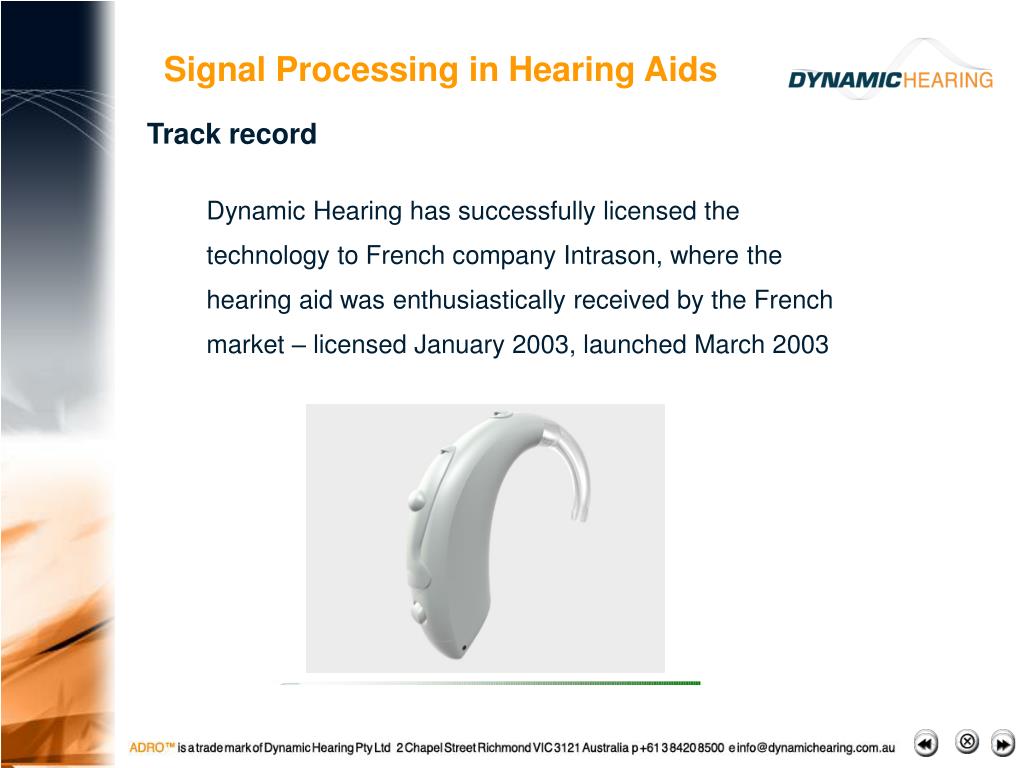 Signal Processing in Hearing Aids

DYNAMICHEARING

Track record

Dynamic Hearing has successfully licensed the technology to French company Intrason, where the hearing aid was enthusiastically received by the French market – licensed January 2003, launched March 2003

ADRO™ is a trade mark of Dynamic Hearing Pty Ltd 2 Chapel Street Richmond VIC 3121 Australia p +61 3 8420 8500 e info@dynamichearing.com.au